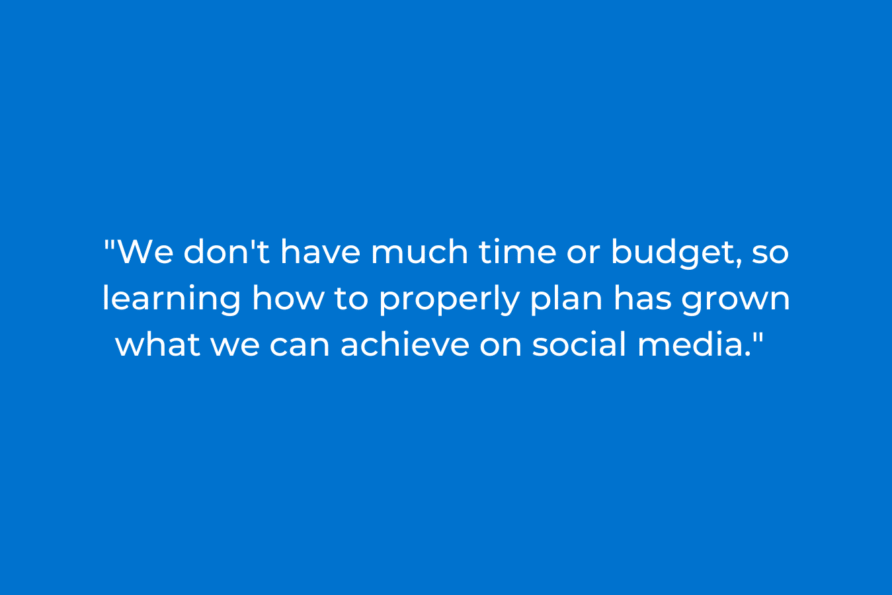 "We don't have much time or budget, so learning how to properly plan has grown what we can achieve on social media."